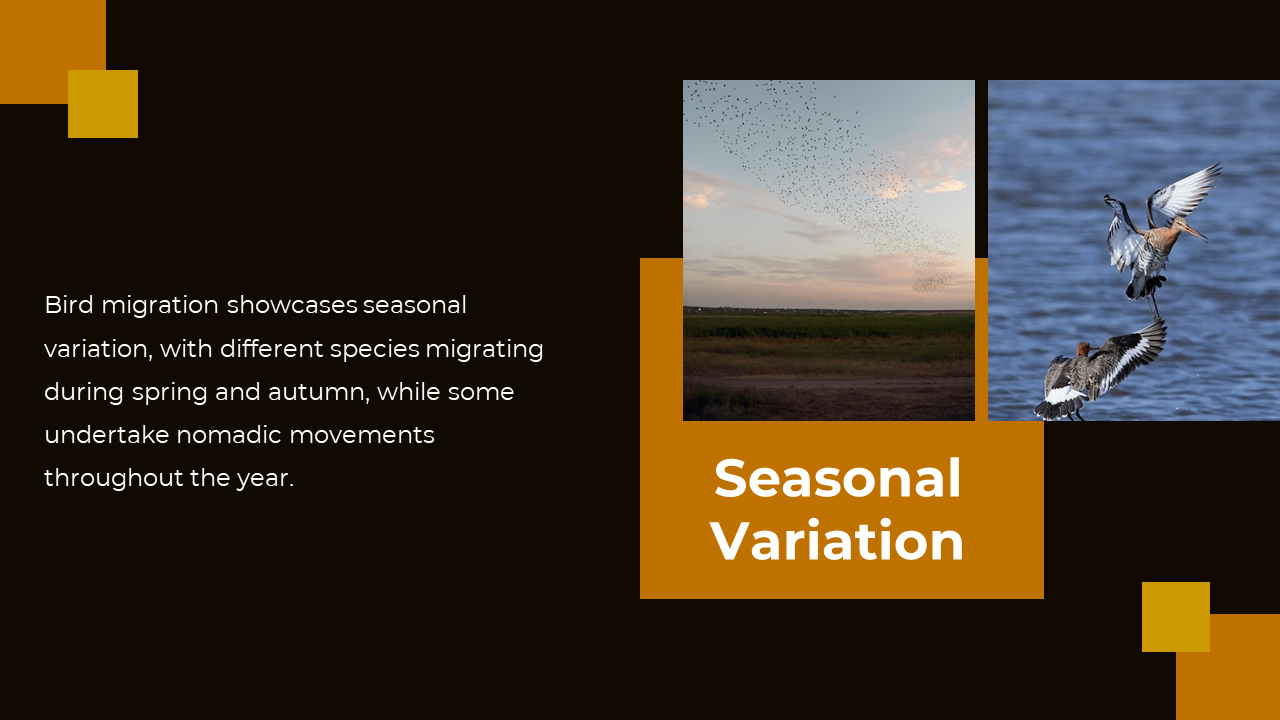 Bird migration showcases seasonal variation, with different species migrating during spring and autumn, while some undertake nomadic movements throughout the year.

Seasonal Variation